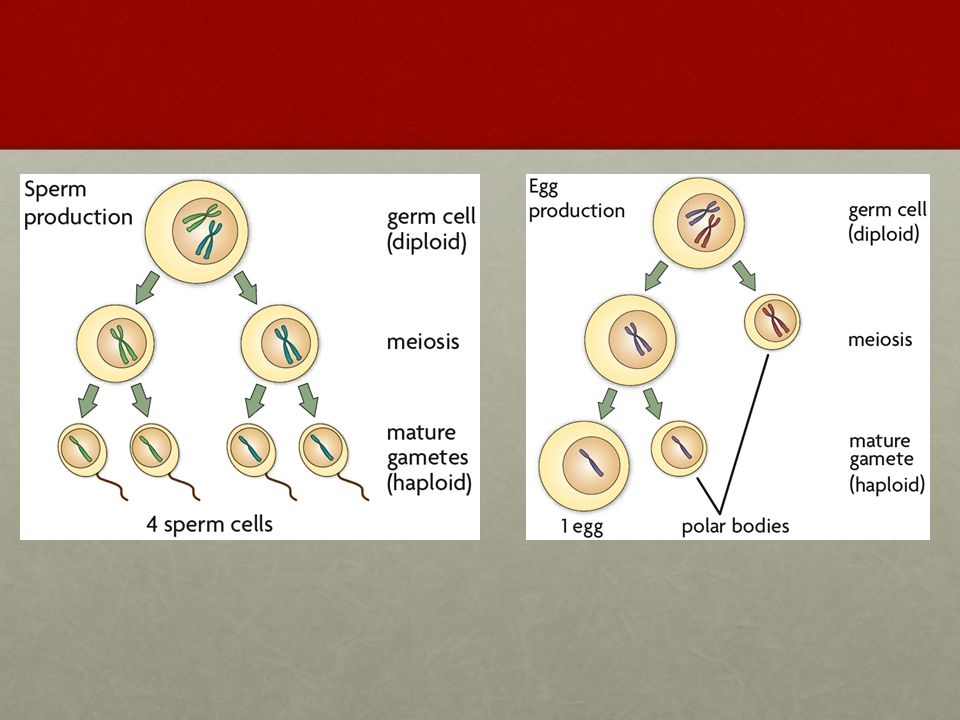 Sperm production

germ cell (diploid)

meiosis

mature gametes (haploid)

4 sperm cells

Egg production

germ cell (diploid)

meiosis

mature gamete (haploid)

1 egg

polar bodies